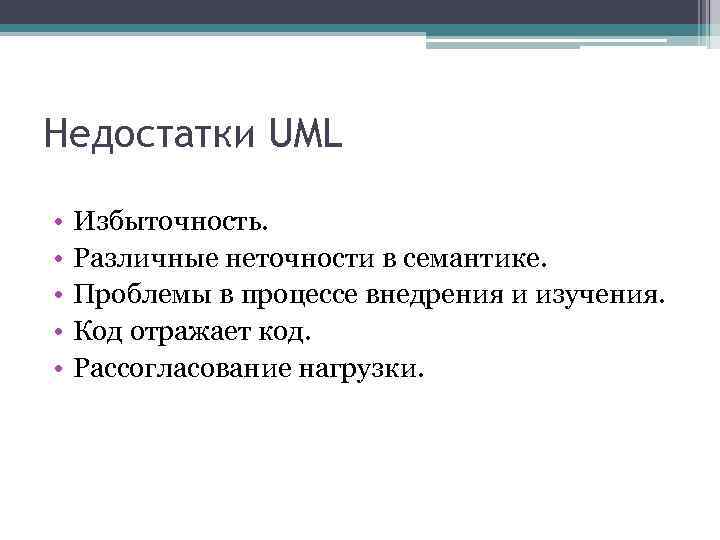 Недостатки UML

• Избыточность.
• Различные неточности в семантике.
• Проблемы в процессе внедрения и изучения.
• Код отражает код.
• Рассогласование нагрузки.